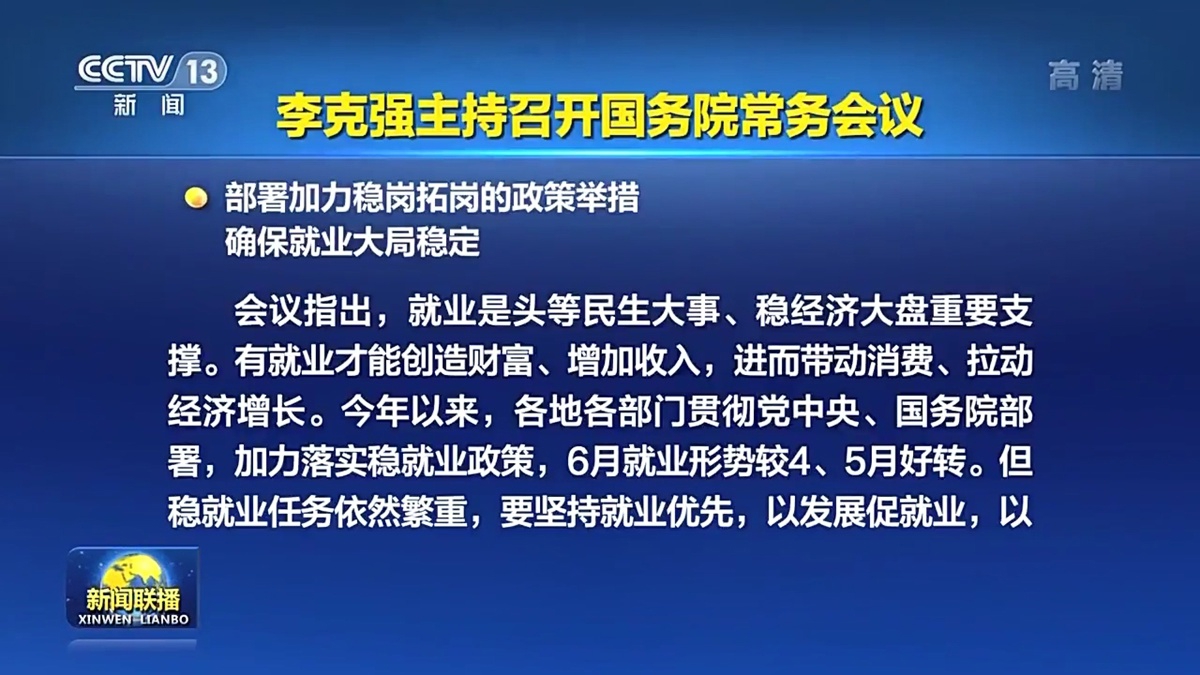 CCTV 13
新闻

高清

李克强主持召开国务院常务会议

部署加力稳岗拓岗的政策举措
确保就业大局稳定

会议指出，就业是头等民生大事、稳经济大盘重要支撑。有就业才能创造财富、增加收入，进而带动消费、拉动经济增长。今年以来，各地各部门贯彻党中央、国务院部署，加力落实稳就业政策，6月就业形势较4、5月好转。但稳就业任务依然繁重，要坚持就业优先，以发展促就业，以

新闻联播
XINWEN LIANBO